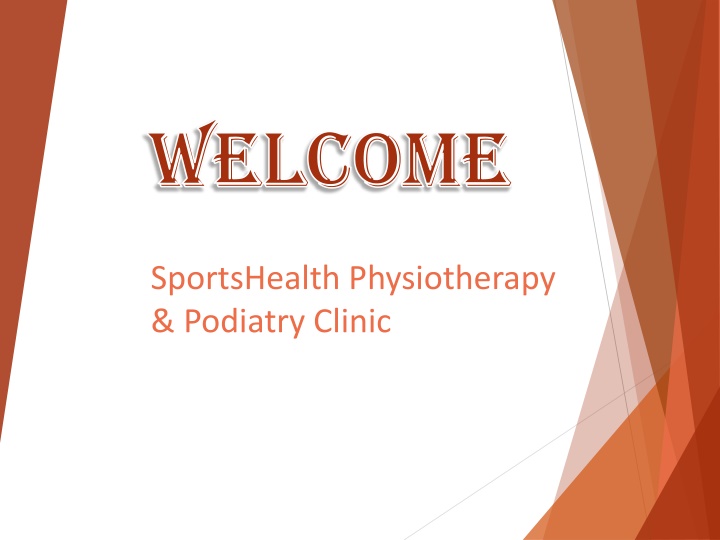 WELCOME

SportsHealth Physiotherapy & Podiatry Clinic